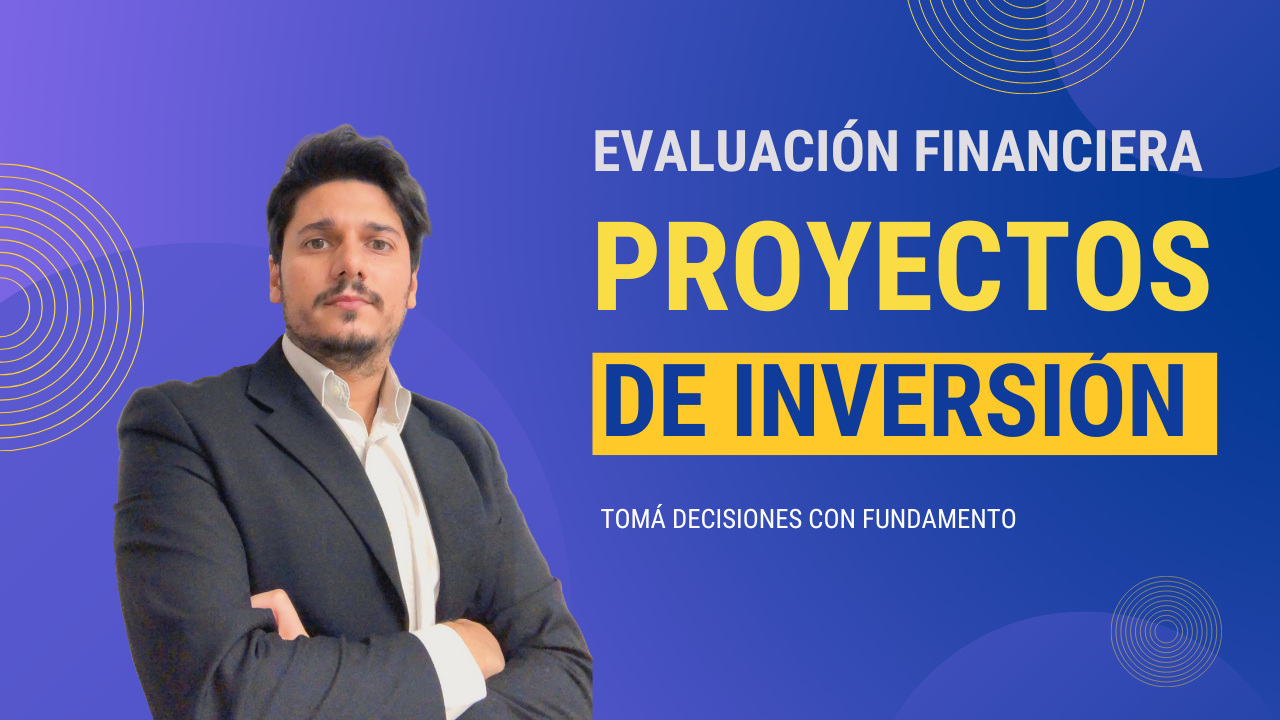 EVALUACIÓN FINANCIERA
PROYECTOS
DE INVERSIÓN

TOMÁ DECISIONES CON FUNDAMENTO